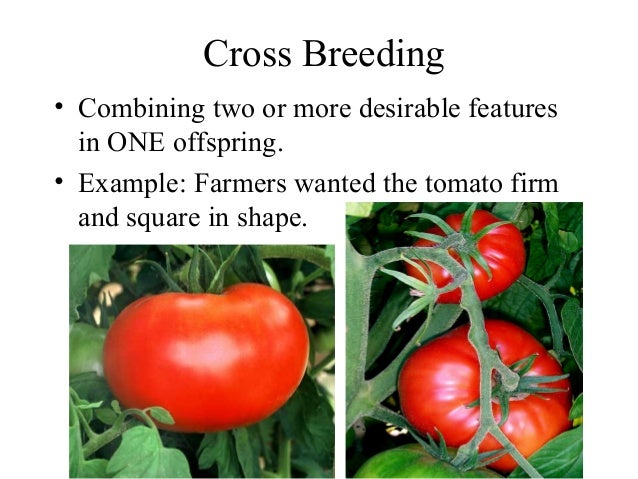 Cross Breeding

• Combining two or more desirable features in ONE offspring.

• Example: Farmers wanted the tomato firm and square in shape.